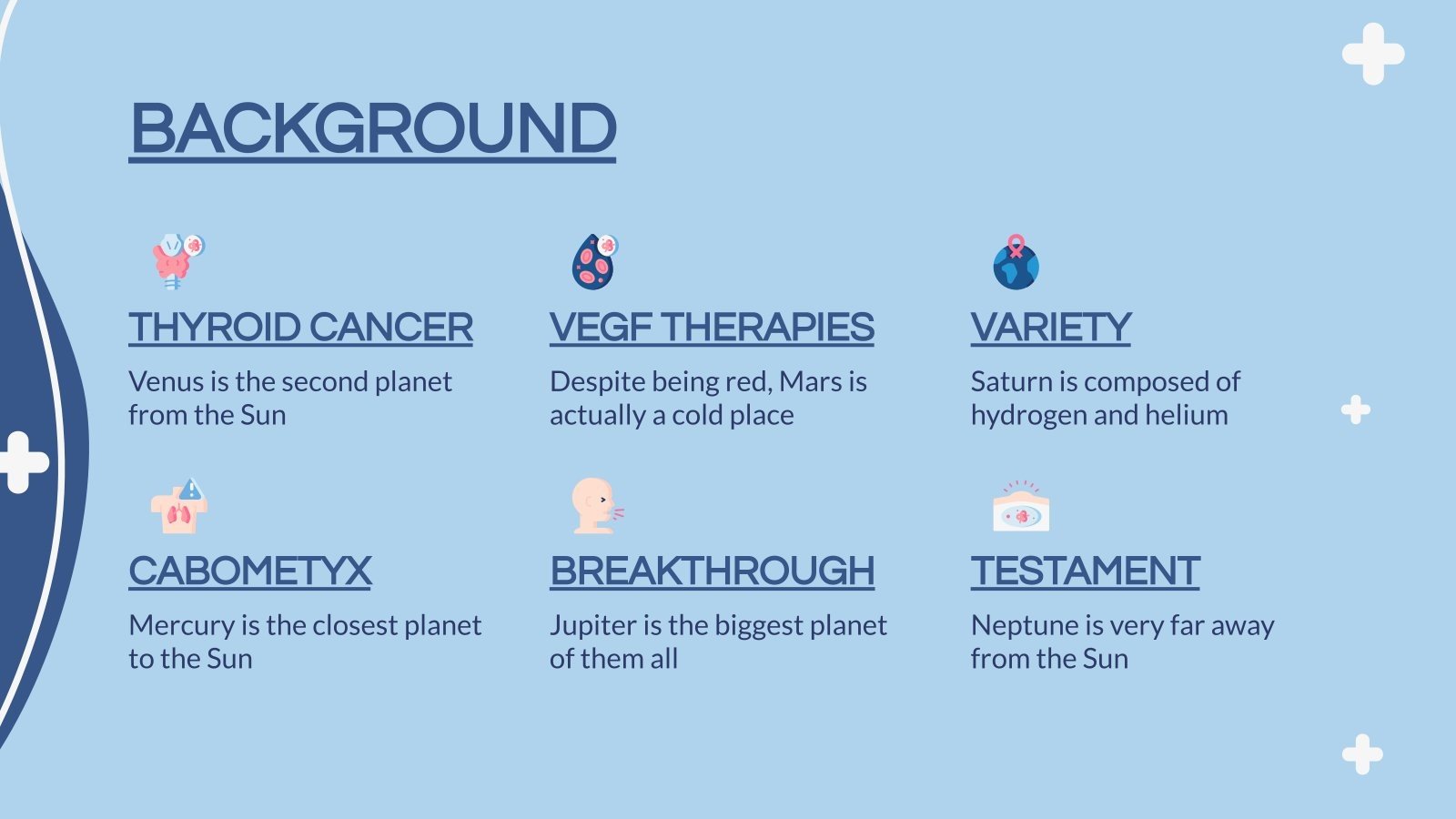 BACKGROUND

THYROID CANCER

Venus is the second planet from the Sun

VEGF THERAPIES

Despite being red, Mars is actually a cold place

VARIETY

Saturn is composed of hydrogen and helium

CABOMETYX

Mercury is the closest planet to the Sun

BREAKTHROUGH

Jupiter is the biggest planet of them all

TESTAMENT

Neptune is very far away from the Sun